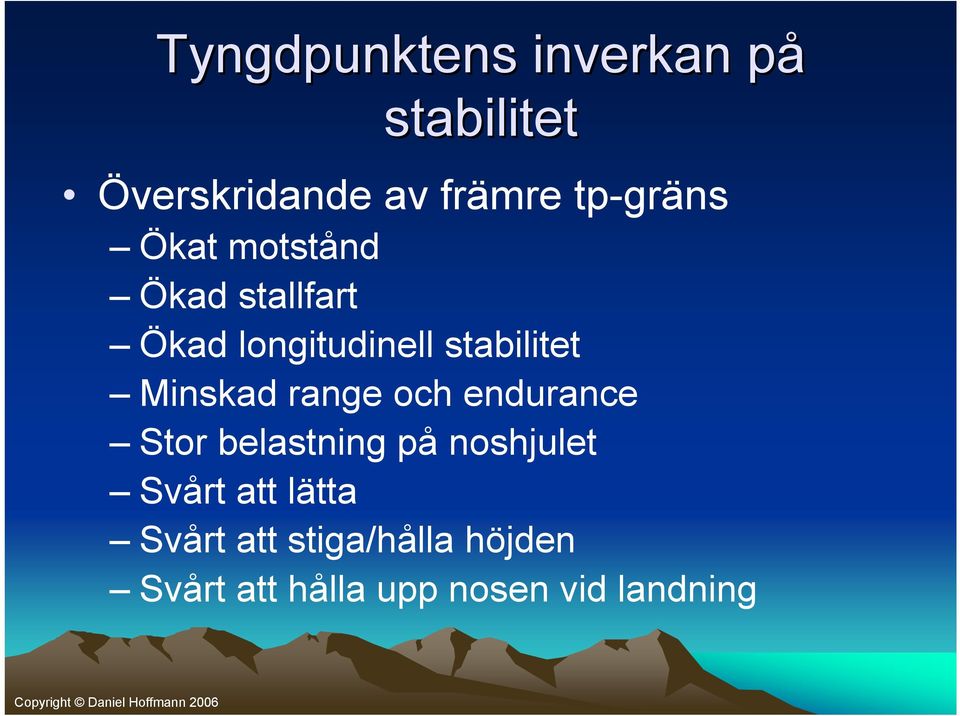 Tyngdpunktens inverkan på stabilitet

• Överskridande av främre tp-gräns
– Ökat motstånd
– Ökad stallfart
– Ökad longitudinell stabilitet
– Minskad range och endurance
– Stor belastning på noshjulet
– Svårt att lätta
– Svårt att stiga/hålla höjden
– Svårt att hålla upp nosen vid landning

Copyright © Daniel Hoffmann 2006